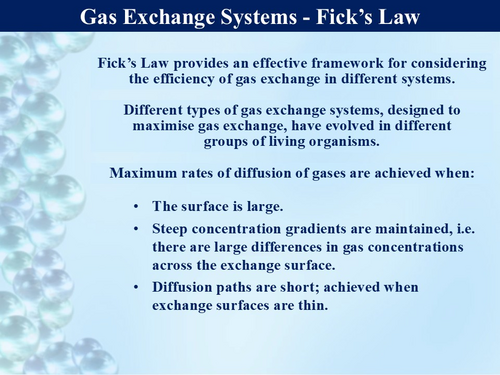 Gas Exchange Systems - Fick’s Law

Fick’s Law provides an effective framework for considering the efficiency of gas exchange in different systems.

Different types of gas exchange systems, designed to maximise gas exchange, have evolved in different groups of living organisms.

Maximum rates of diffusion of gases are achieved when:

• The surface is large.
• Steep concentration gradients are maintained, i.e. there are large differences in gas concentrations across the exchange surface.
• Diffusion paths are short; achieved when exchange surfaces are thin.